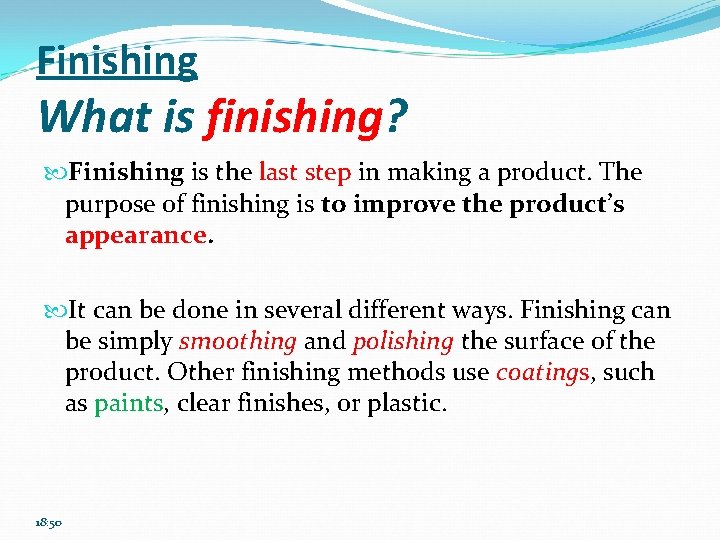 Finishing
What is finishing?

Finishing is the last step in making a product. The purpose of finishing is to improve the product's appearance.

It can be done in several different ways. Finishing can be simply smoothing and polishing the surface of the product. Other finishing methods use coatings, such as paints, clear finishes, or plastic.

18:50